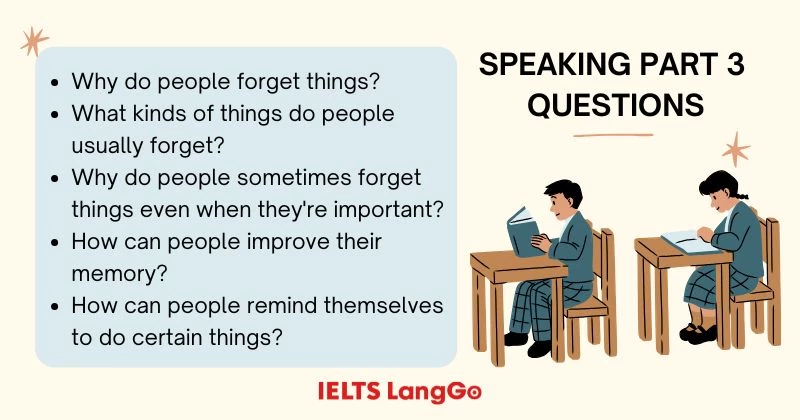 SPEAKING PART 3 QUESTIONS

- Why do people forget things?
- What kinds of things do people usually forget?
- Why do people sometimes forget things even when they're important?
- How can people improve their memory?
- How can people remind themselves to do certain things?

IELTS LangGo